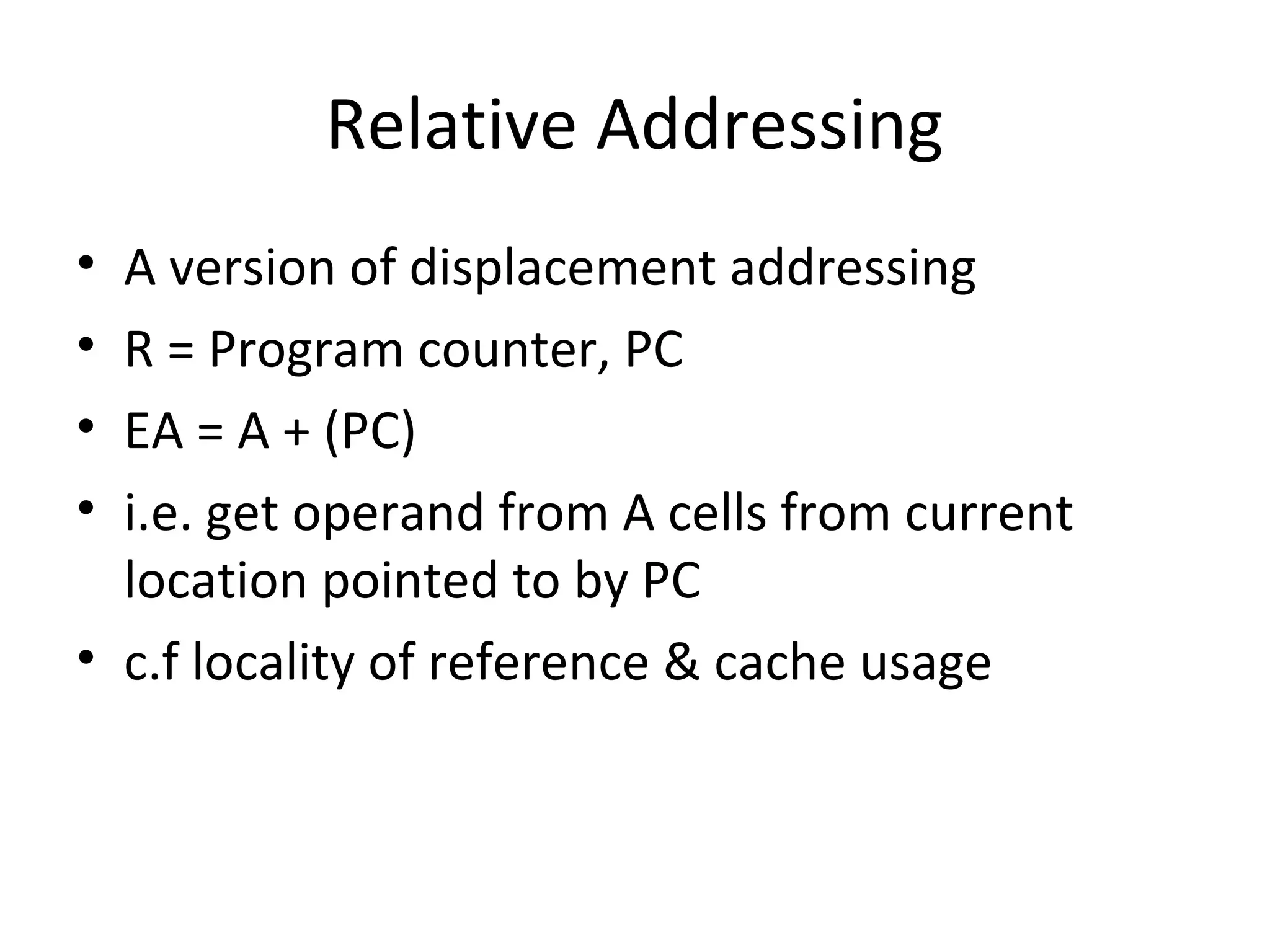 Relative Addressing

• A version of displacement addressing
• R = Program counter, PC
• EA = A + (PC)
• i.e. get operand from A cells from current location pointed to by PC
• c.f locality of reference & cache usage